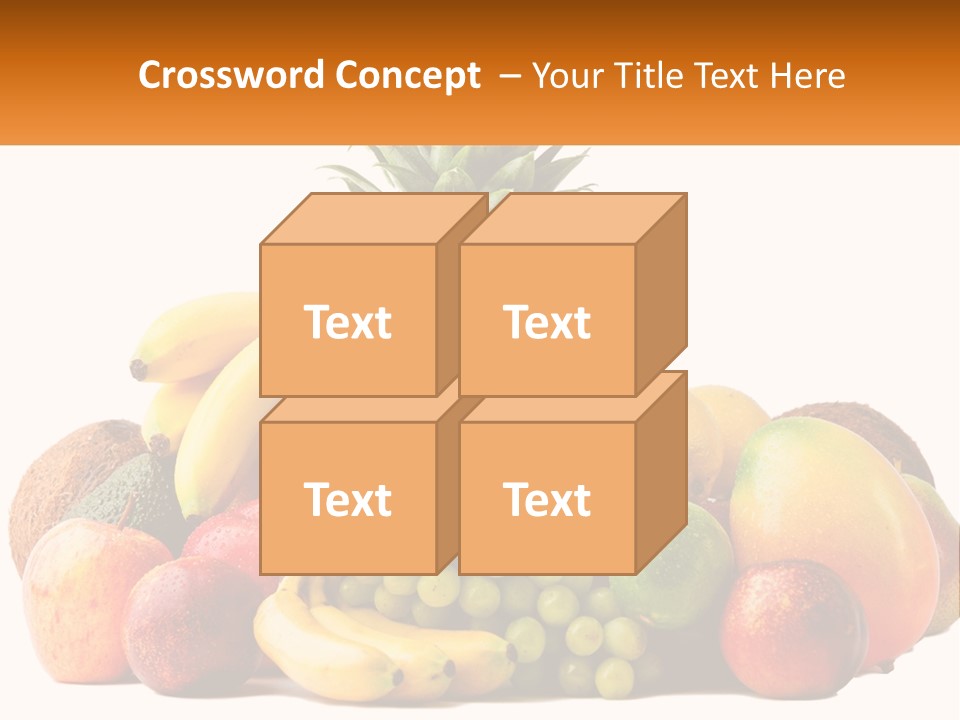 Crossword Concept – Your Title Text Here

Text

Text

Text

Text